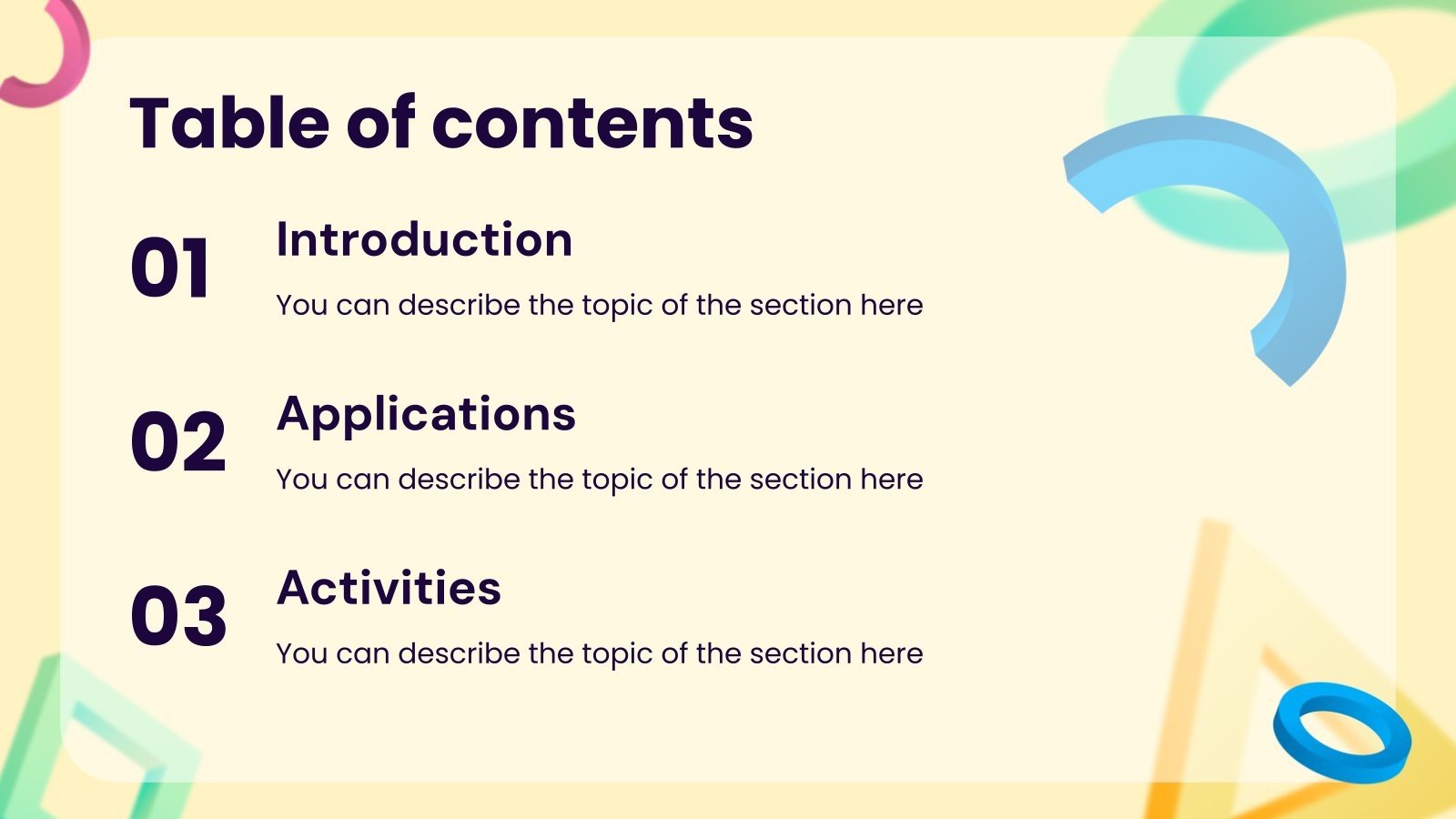 Table of contents

01

Introduction

You can describe the topic of the section here

02

Applications

You can describe the topic of the section here

03

Activities

You can describe the topic of the section here